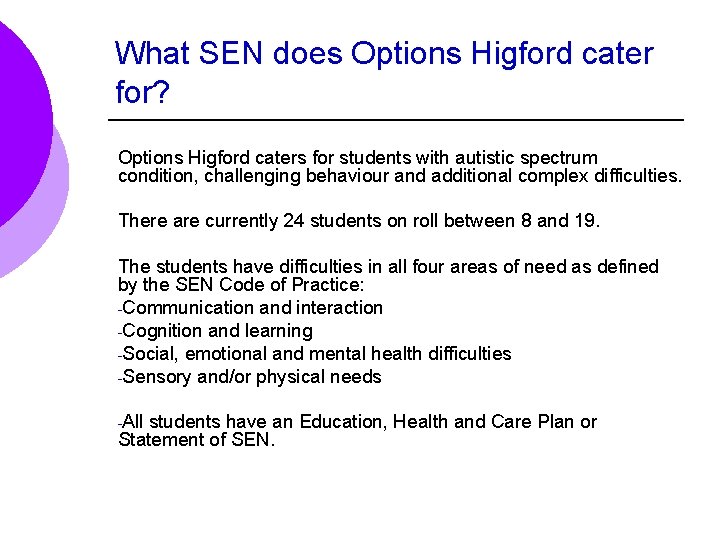 What SEN does Options Higford cater for?

Options Higford caters for students with autistic spectrum condition, challenging behaviour and additional complex difficulties.

There are currently 24 students on roll between 8 and 19.

The students have difficulties in all four areas of need as defined by the SEN Code of Practice:
-Communication and interaction
-Cognition and learning
-Social, emotional and mental health difficulties
-Sensory and/or physical needs

-All students have an Education, Health and Care Plan or Statement of SEN.